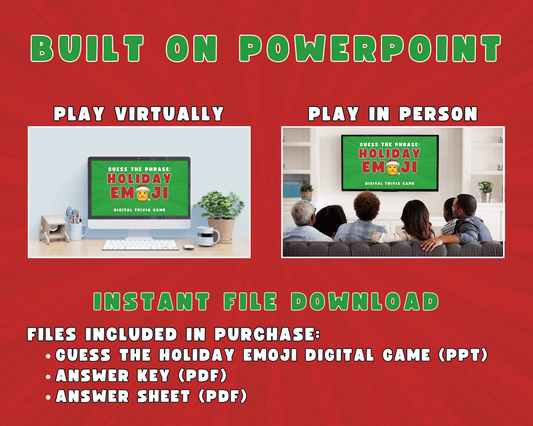 BUILT ON POWERPOINT

PLAY VIRTUALLY

GUESS THE PHRASE:
HOLIDAY
EMOJI
DIGITAL TRIVIA GAME

PLAY IN PERSON

GUESS THE PHRASE:
HOLIDAY
EMOJI
DIGITAL TRIVIA GAME

INSTANT FILE DOWNLOAD

FILES INCLUDED IN PURCHASE:
• GUESS THE HOLIDAY EMOJI DIGITAL GAME (PPT)
• ANSWER KEY (PDF)
• ANSWER SHEET (PDF)